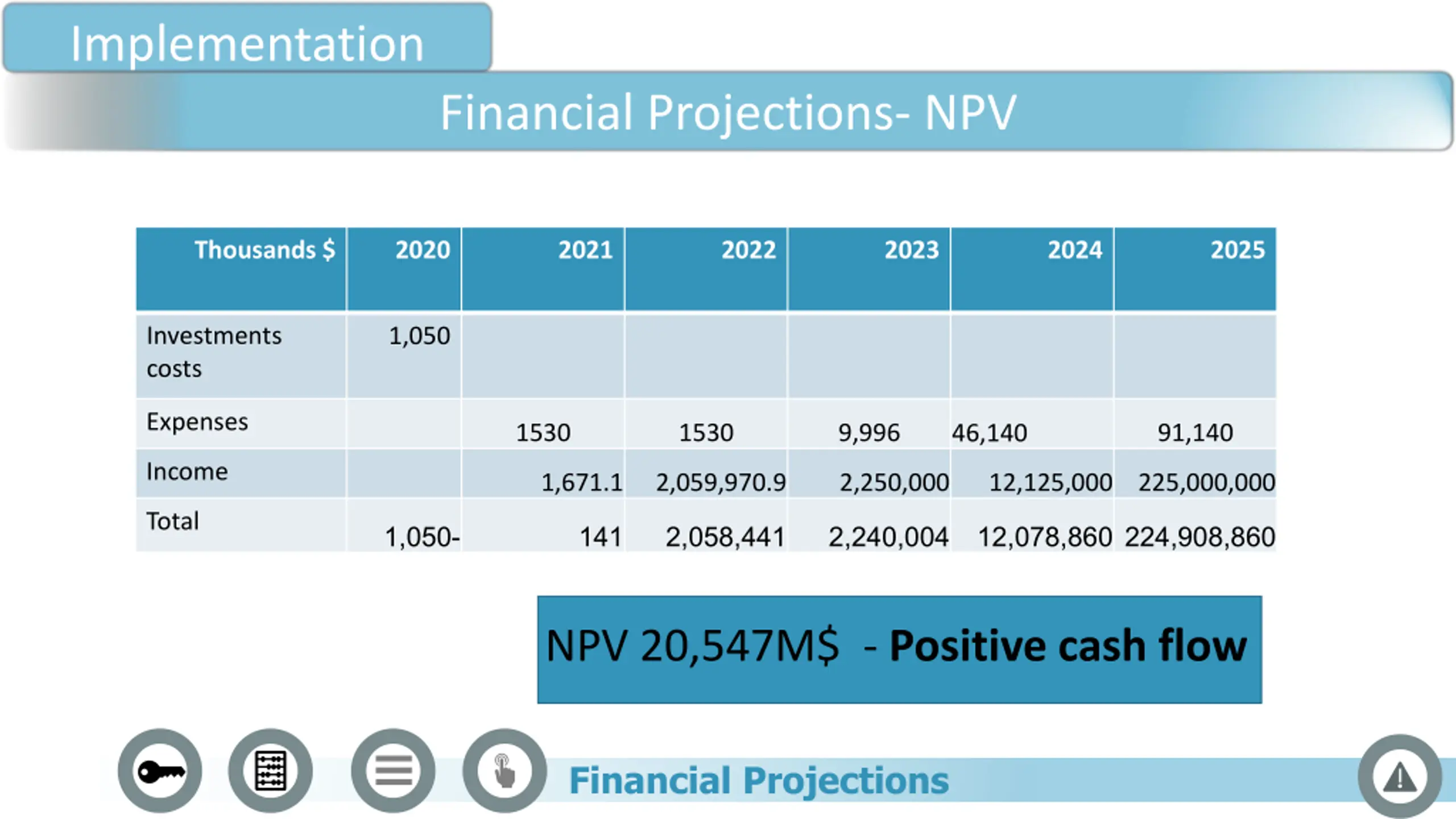 Implementation

Financial Projections- NPV

| Thousands $ | 2020 | 2021 | 2022 | 2023 | 2024 | 2025 |
|---|---|---|---|---|---|---|
| Investments costs | 1,050 | | | | | |
| Expenses | | 1530 | 1530 | 9,996 | 46,140 | 91,140 |
| Income | | 1,671.1 | 2,059,970.9 | 2,250,000 | 12,125,000 | 225,000,000 |
| Total | 1,050- | 141 | 2,058,441 | 2,240,004 | 12,078,860 | 224,908,860 |

NPV 20,547M$ - Positive cash flow

Financial Projections